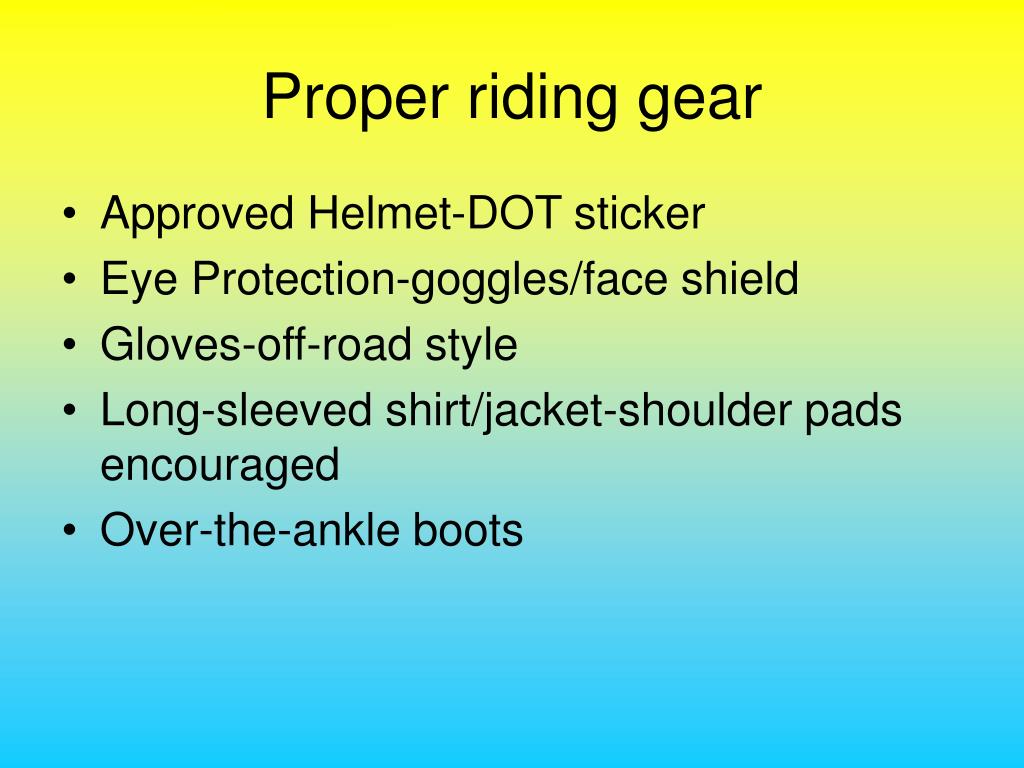 Proper riding gear

• Approved Helmet-DOT sticker
• Eye Protection-goggles/face shield
• Gloves-off-road style
• Long-sleeved shirt/jacket-shoulder pads encouraged
• Over-the-ankle boots